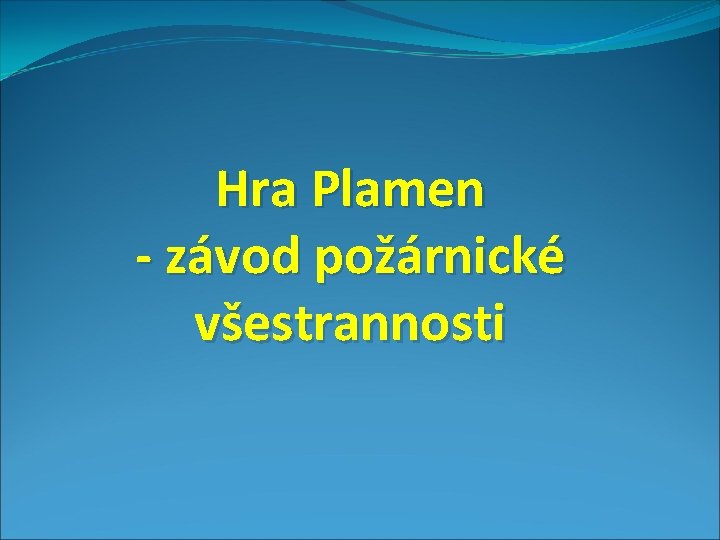 Hra Plamen
- závod požárnické všestrannosti